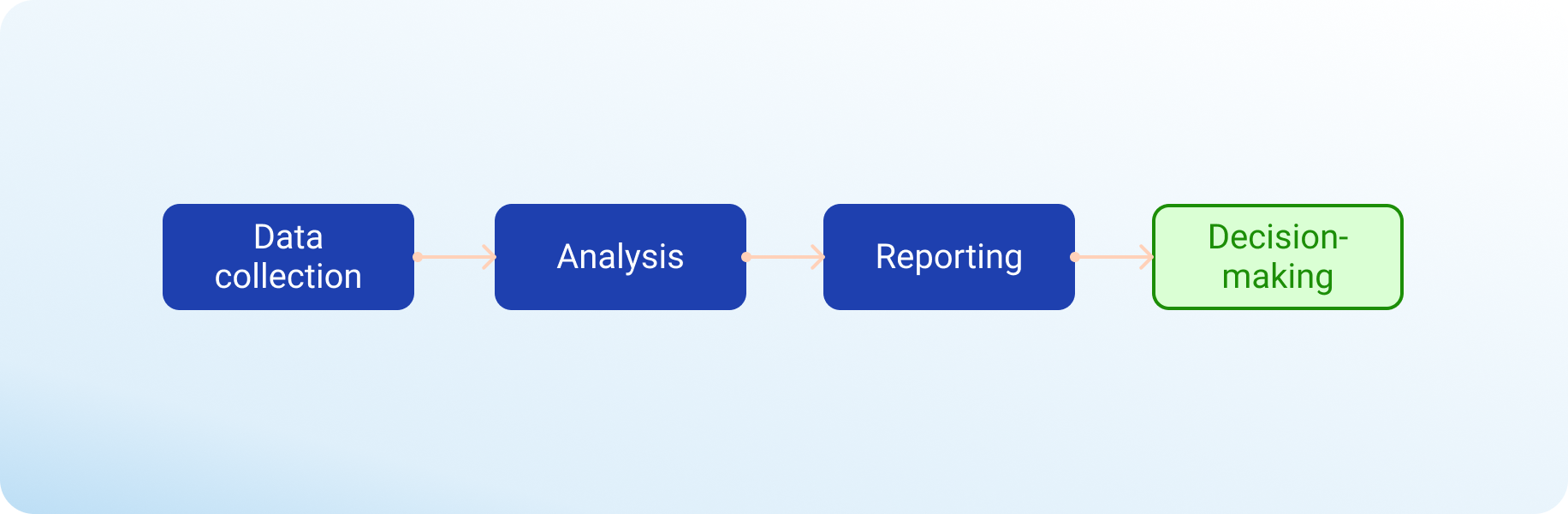 Data collection

Analysis

Reporting

Decision-making